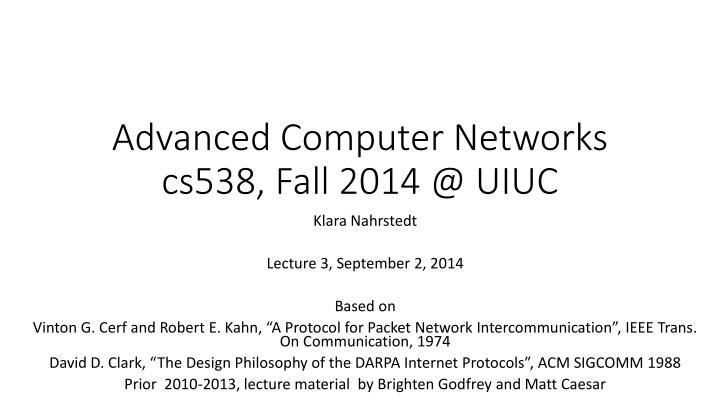 Advanced Computer Networks
cs538, Fall 2014 @ UIUC

Klara Nahrstedt

Lecture 3, September 2, 2014

Based on
Vinton G. Cerf and Robert E. Kahn, “A Protocol for Packet Network Intercommunication”, IEEE Trans. On Communication, 1974
David D. Clark, “The Design Philosophy of the DARPA Internet Protocols”, ACM SIGCOMM 1988
Prior 2010-2013, lecture material by Brighten Godfrey and Matt Caesar